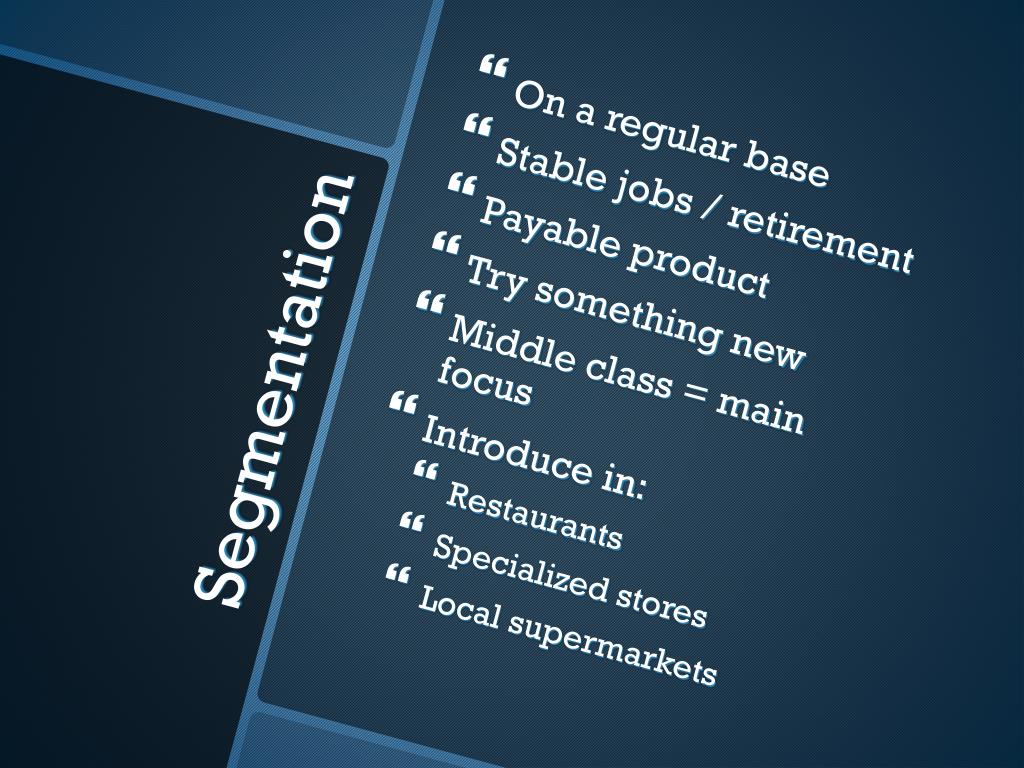 Segmentation

On a regular base
Stable jobs / retirement
Payable product
Try something new
Middle class = main focus
Introduce in:
Restaurants
Specialized stores
Local supermarkets